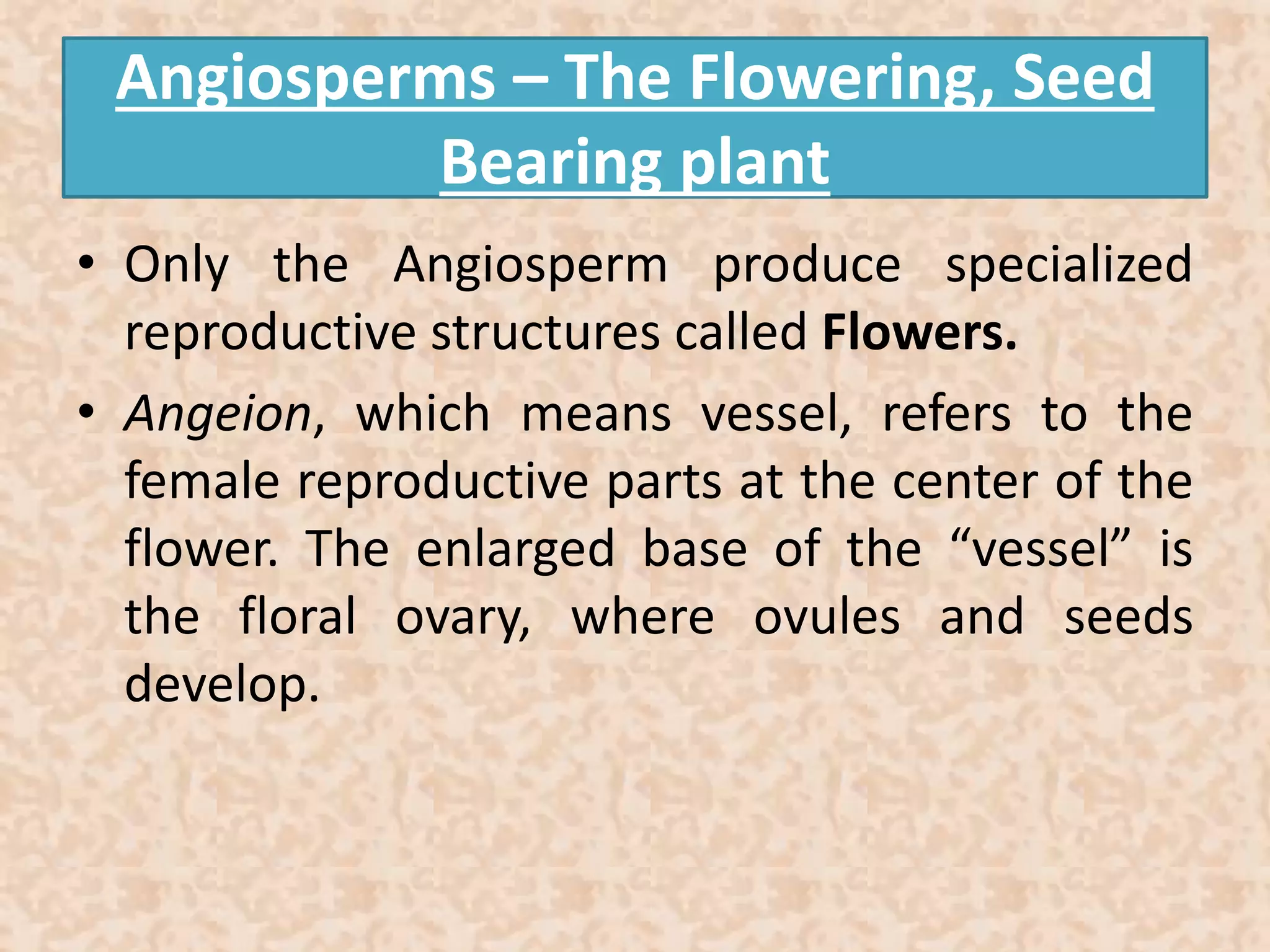 Angiosperms – The Flowering, Seed Bearing plant

• Only the Angiosperm produce specialized reproductive structures called Flowers.

• Angeion, which means vessel, refers to the female reproductive parts at the center of the flower. The enlarged base of the “vessel” is the floral ovary, where ovules and seeds develop.